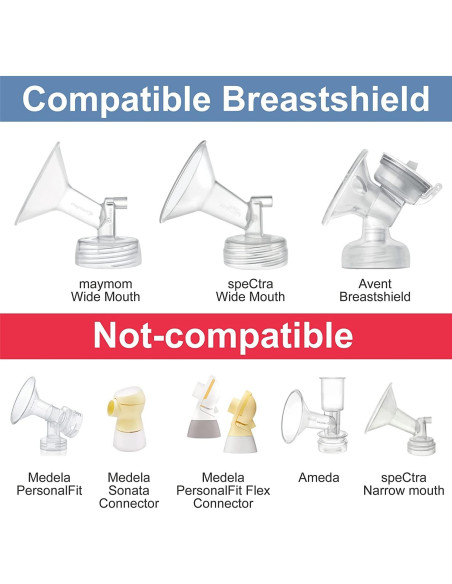 Compatible Breastshield

maymom
Wide Mouth

speCtra
Wide Mouth

Avent
Breastshield

Not-compatible

Medela
PersonalFit

Medela
Sonata
Connector

Medela
PersonalFit Flex
Connector

Ameda

speCtra
Narrow mouth